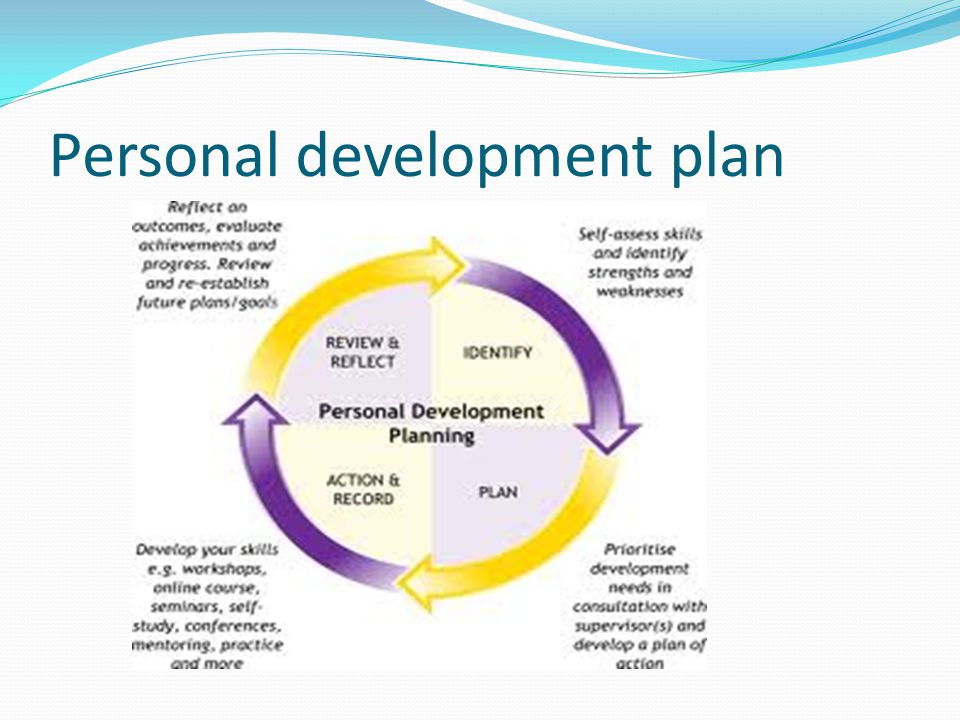 Personal development plan

Reflect on outcomes, evaluate achievements and progress. Review and re-establish future plans/goals

Self-assess skills and identify strengths and weaknesses

REVIEW & REFLECT

IDENTIFY

Personal Development Planning

ACTION & RECORD

PLAN

Develop your skills e.g. workshops, online course, seminars, self-study, conferences, mentoring, practice and more

Prioritise development needs in consultation with supervisor(s) and develop a plan of action